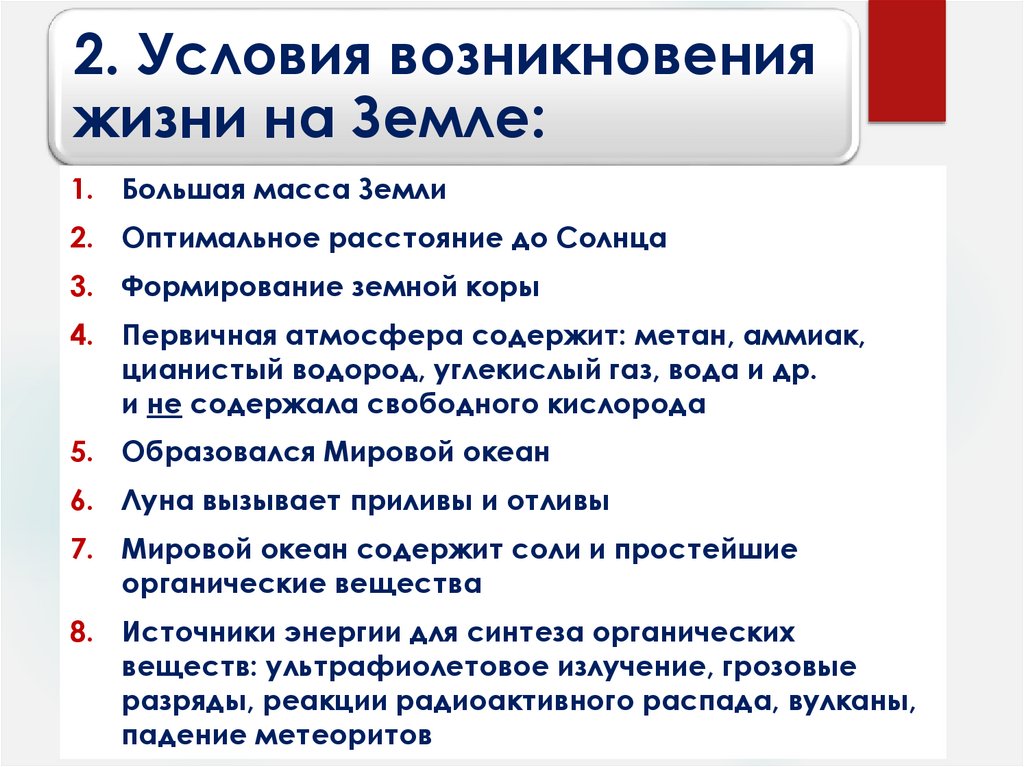 2. Условия возникновения жизни на Земле:

1. Большая масса Земли
2. Оптимальное расстояние до Солнца
3. Формирование земной коры
4. Первичная атмосфера содержит: метан, аммиак, цианистый водород, углекислый газ, вода и др. и не содержала свободного кислорода
5. Образовался Мировой океан
6. Луна вызывает приливы и отливы
7. Мировой океан содержит соли и простейшие органические вещества
8. Источники энергии для синтеза органических веществ: ультрафиолетовое излучение, грозовые разряды, реакции радиоактивного распада, вулканы, падение метеоритов